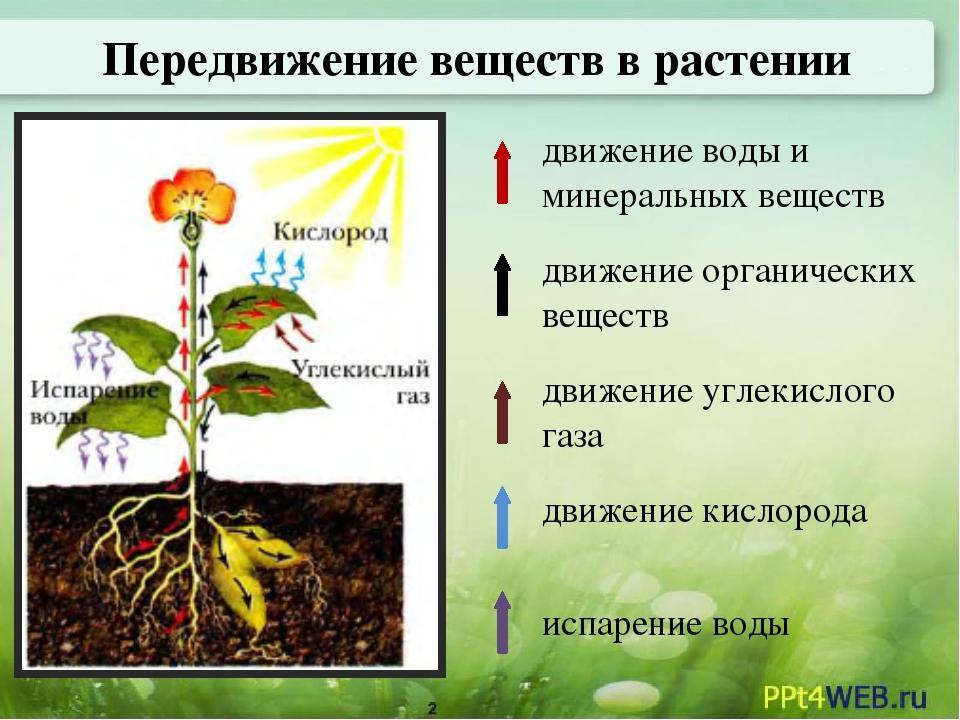 Передвижение веществ в растении

Кислород

Углекислый газ

Испарение воды

движение воды и минеральных веществ

движение органических веществ

движение углекислого газа

движение кислорода

испарение воды

2

PPt4WEB.ru